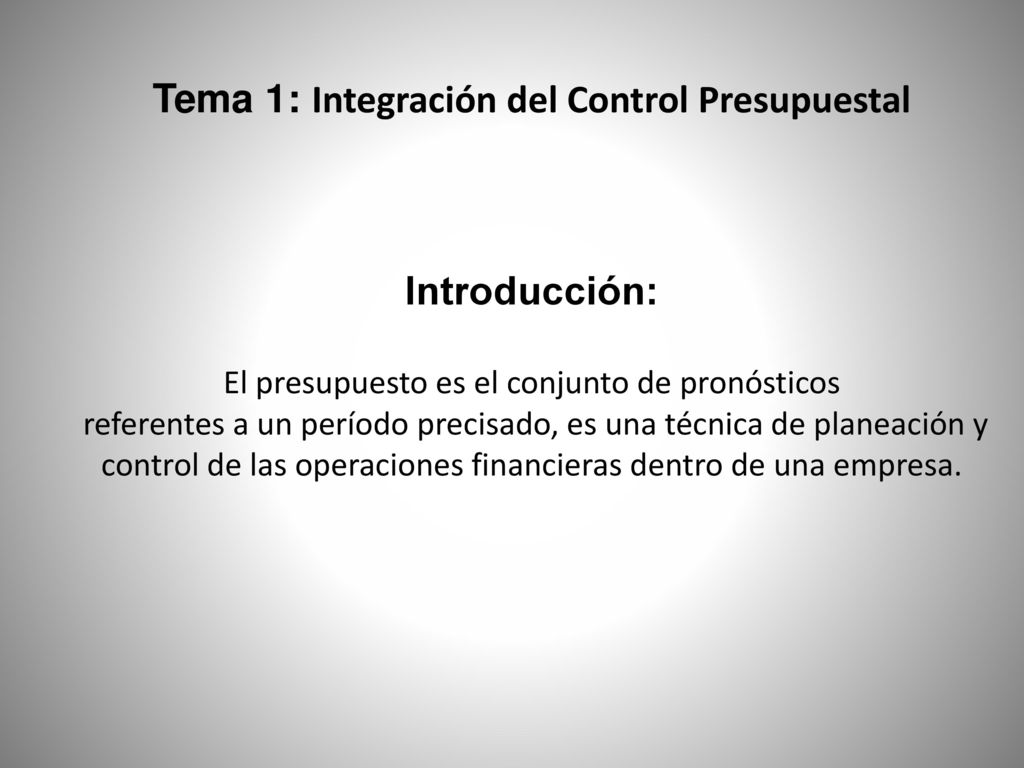 Tema 1: Integración del Control Presupuestal

Introducción:

El presupuesto es el conjunto de pronósticos referentes a un período precisado, es una técnica de planeación y control de las operaciones financieras dentro de una empresa.